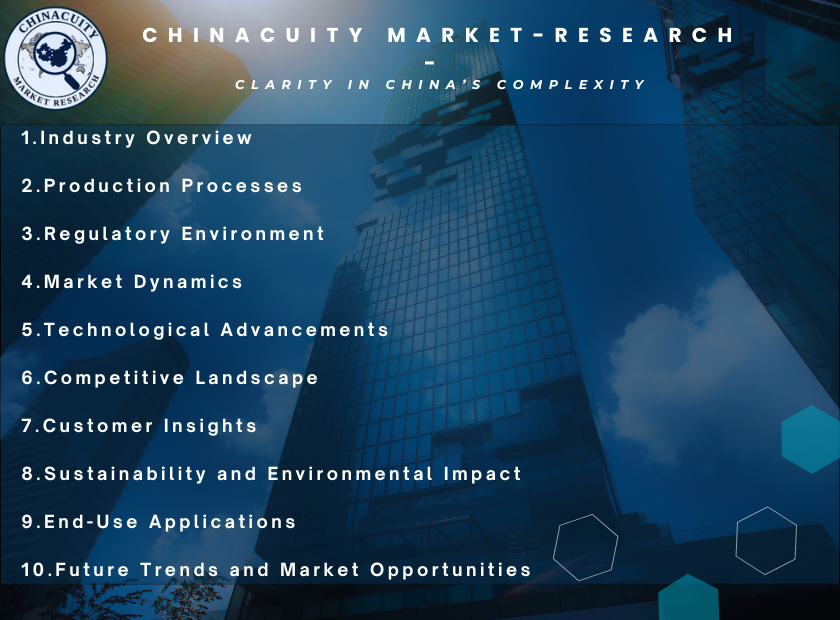 CHINACUITY
MARKET RESEARCH

CHINACUITY MARKET-RESEARCH -

CLARITY IN CHINA'S COMPLEXITY

1.Industry Overview

2.Production Processes

3.Regulatory Environment

4.Market Dynamics

5.Technological Advancements

6.Competitive Landscape

7.Customer Insights

8.Sustainability and Environmental Impact

9.End-Use Applications

10.Future Trends and Market Opportunities